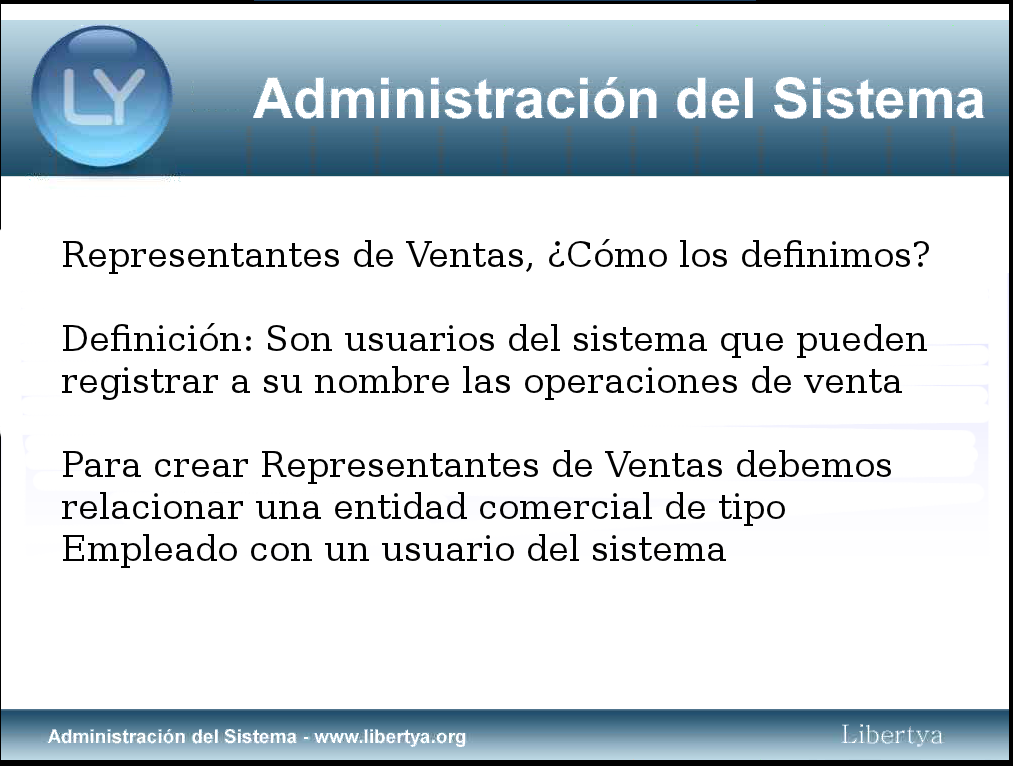 LY

Administración del Sistema

Representantes de Ventas, ¿Cómo los definimos?

Definición: Son usuarios del sistema que pueden registrar a su nombre las operaciones de venta

Para crear Representantes de Ventas debemos relacionar una entidad comercial de tipo Empleado con un usuario del sistema

Administración del Sistema - www.libertya.org

Libertya